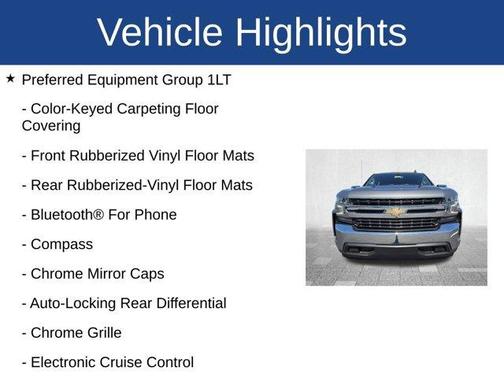 Vehicle Highlights

★ Preferred Equipment Group 1LT

- Color-Keyed Carpeting Floor Covering

- Front Rubberized Vinyl Floor Mats

- Rear Rubberized-Vinyl Floor Mats

- Bluetooth® For Phone

- Compass

- Chrome Mirror Caps

- Auto-Locking Rear Differential

- Chrome Grille

- Electronic Cruise Control